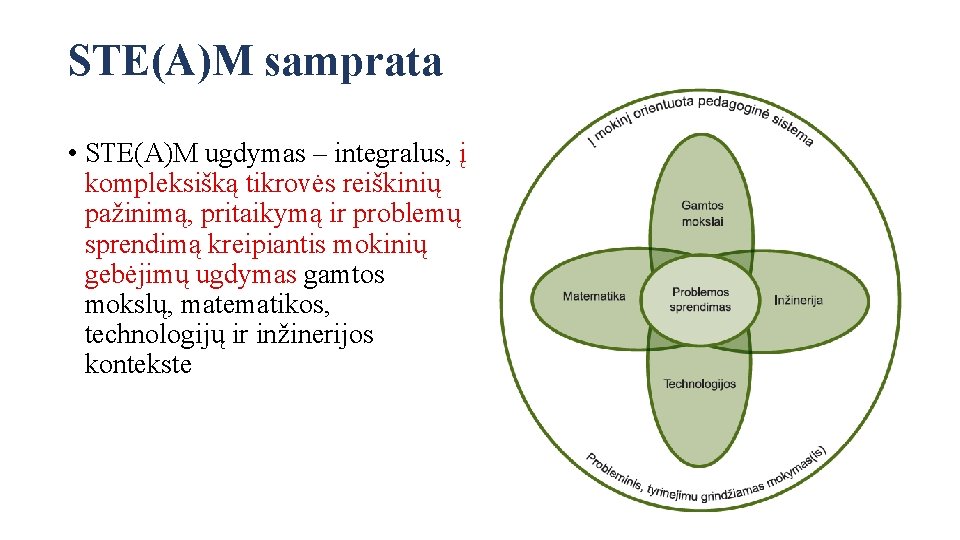 STE(A)M samprata

• STE(A)M ugdymas – integralus, į kompleksišką tikrovės reiškinių pažinimą, pritaikymą ir problemų sprendimą kreipiantis mokinių gebėjimų ugdymas gamtos mokslų, matematikos, technologijų ir inžinerijos kontekste

Į mokinį orientuota pedagoginė sistema

Gamtos mokslai

Matematika

Problemos sprendimas

Inžinerija

Technologijos

Probleminis, tyrinėjimu grindžiamas mokymas(is)